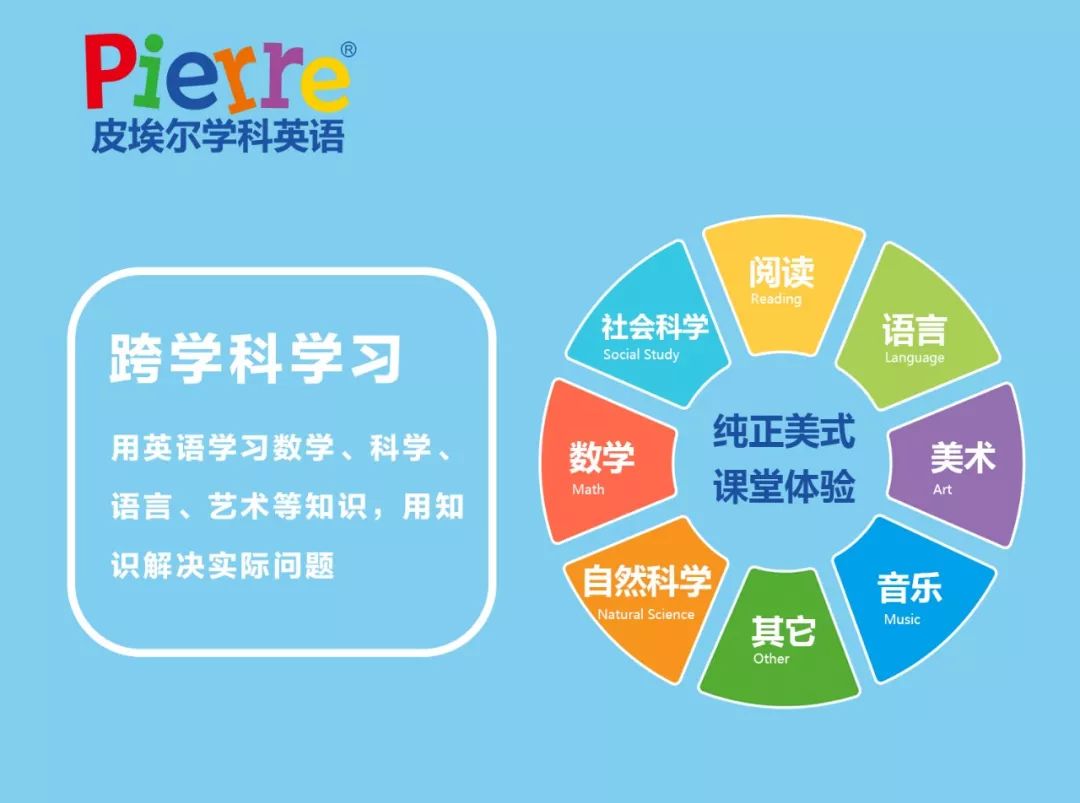 Pierre®
皮埃尔学科英语

跨学科学习

用英语学习数学、科学、语言、艺术等知识，用知识解决实际问题

阅读
Reading

语言
Language

美术
Art

音乐
Music

其它
Other

自然科学
Natural Science

数学
Math

社会科学
Social Study

纯正美式
课堂体验